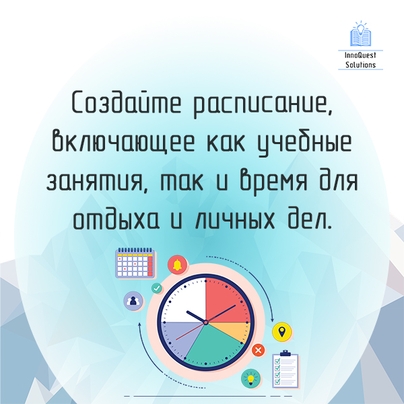 InnoQuest Solutions

Создайте расписание, включающее как учебные занятия, так и время для отдыха и личных дел.